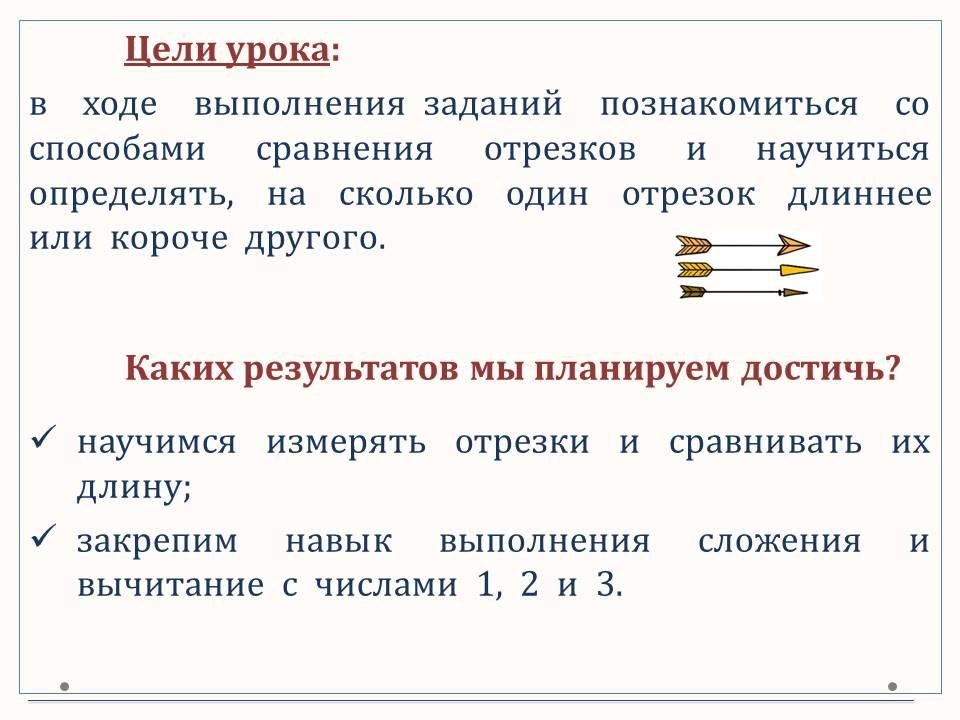 Цели урока:

в ходе выполнения заданий познакомиться со способами сравнения отрезков и научиться определять, на сколько один отрезок длиннее или короче другого.

Каких результатов мы планируем достичь?

✓ научимся измерять отрезки и сравнивать их длину;

✓ закрепим навык выполнения сложения и вычитание с числами 1, 2 и 3.